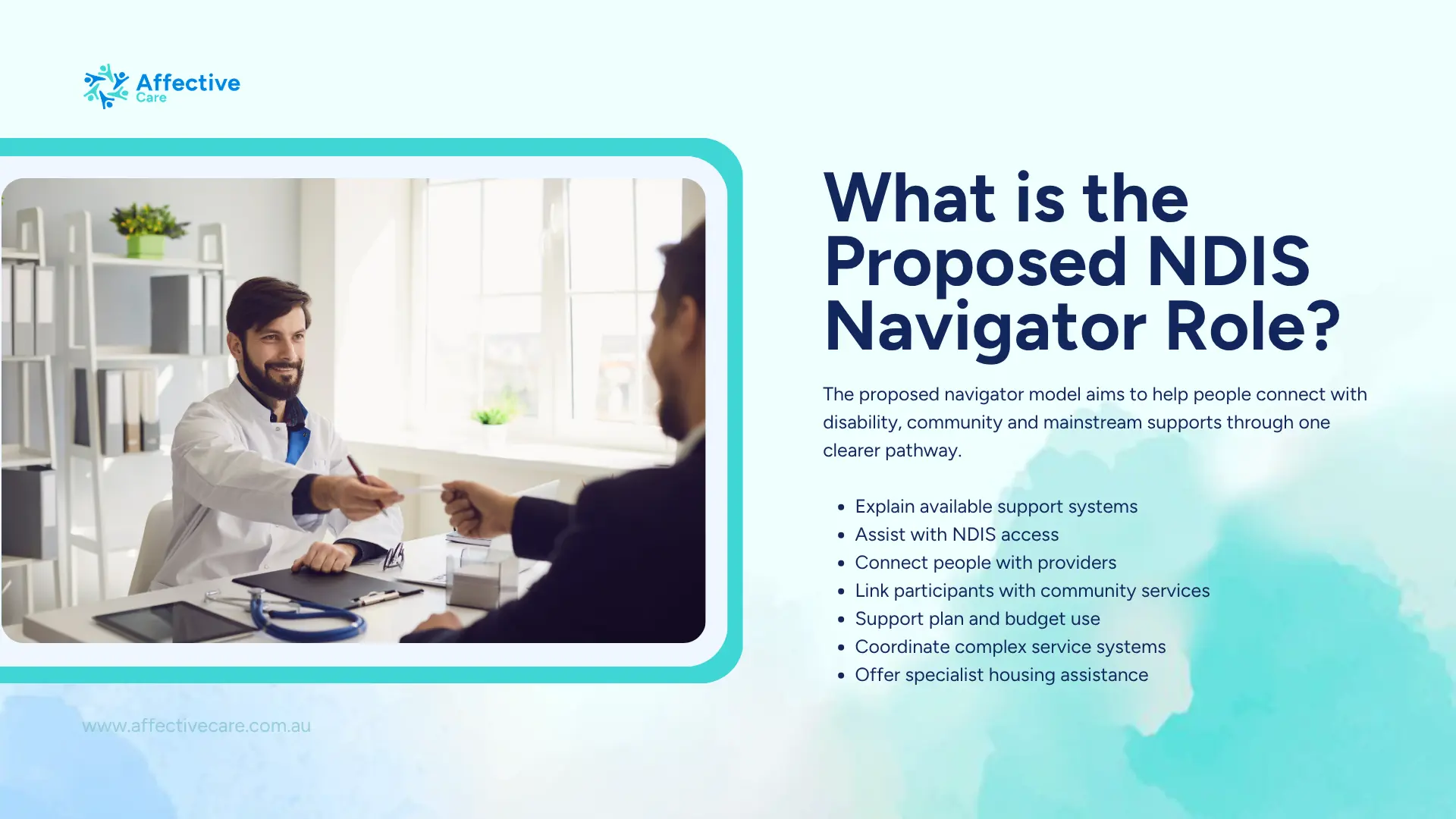 Affective
Care

What is the Proposed NDIS Navigator Role?

The proposed navigator model aims to help people connect with disability, community and mainstream supports through one clearer pathway.

- Explain available support systems
- Assist with NDIS access
- Connect people with providers
- Link participants with community services
- Support plan and budget use
- Coordinate complex service systems
- Offer specialist housing assistance

www.affectivecare.com.au